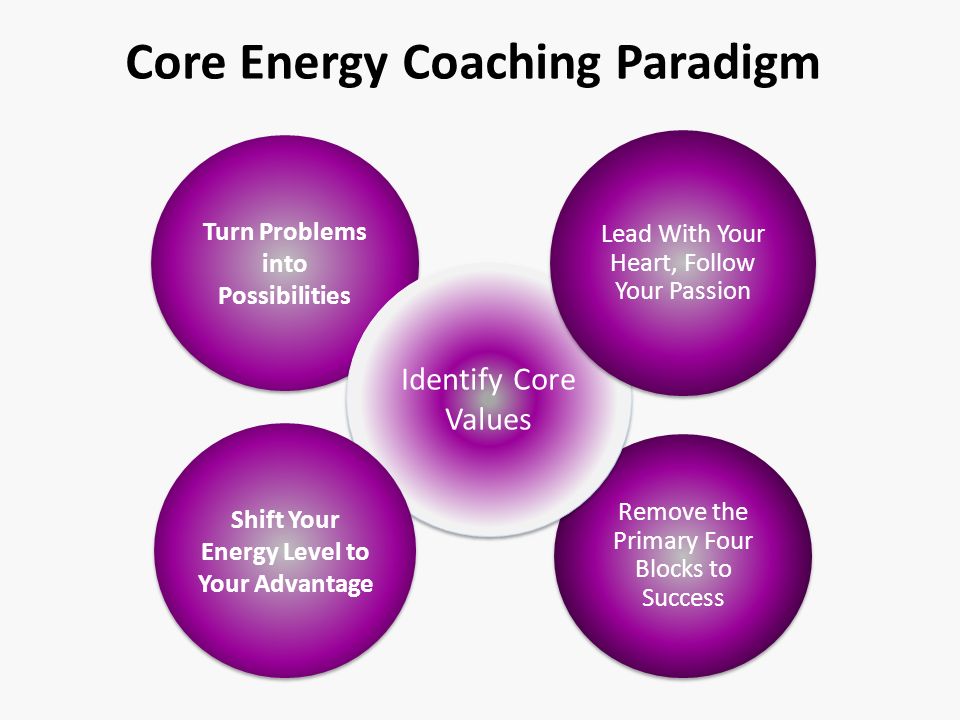 Core Energy Coaching Paradigm

Turn Problems into Possibilities

Lead With Your Heart, Follow Your Passion

Identify Core Values

Shift Your Energy Level to Your Advantage

Remove the Primary Four Blocks to Success